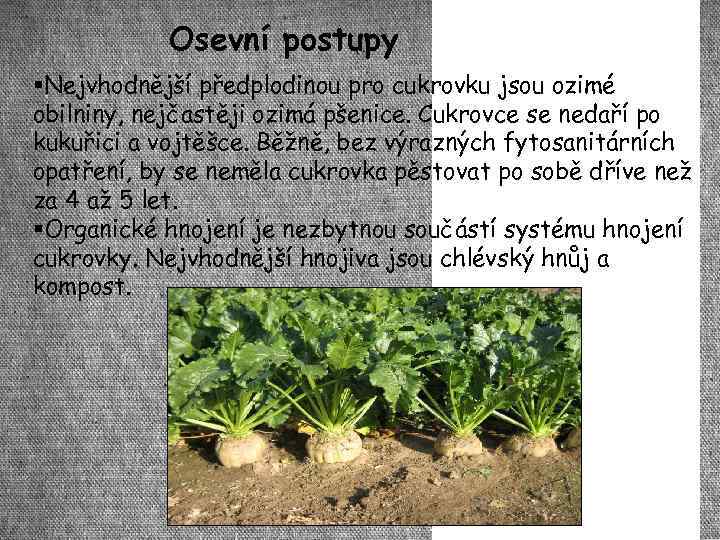 Osevní postupy

▪Nejvhodnější předplodinou pro cukrovku jsou ozimé obilniny, nejčastěji ozimá pšenice. Cukrovce se nedaří po kukuřici a vojtěšce. Běžně, bez výrazných fytosanitárních opatření, by se neměla cukrovka pěstovat po sobě dříve než za 4 až 5 let.

▪Organické hnojení je nezbytnou součástí systému hnojení cukrovky. Nejvhodnější hnojiva jsou chlévský hnůj a kompost.